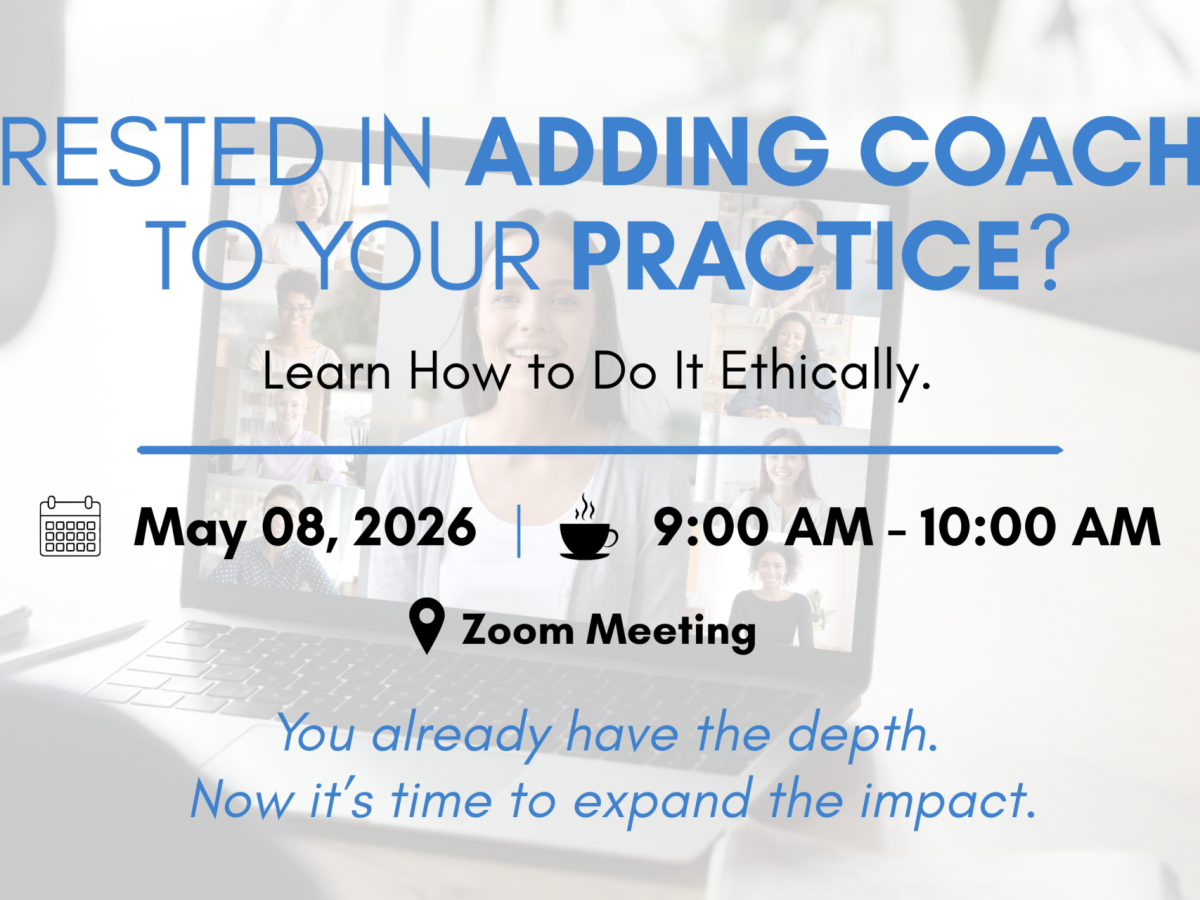 RESTED IN ADDING COACH
TO YOUR PRACTICE?

Learn How to Do It Ethically.

May 08, 2026 | 9:00 AM - 10:00 AM

Zoom Meeting

You already have the depth.
Now it's time to expand the impact.